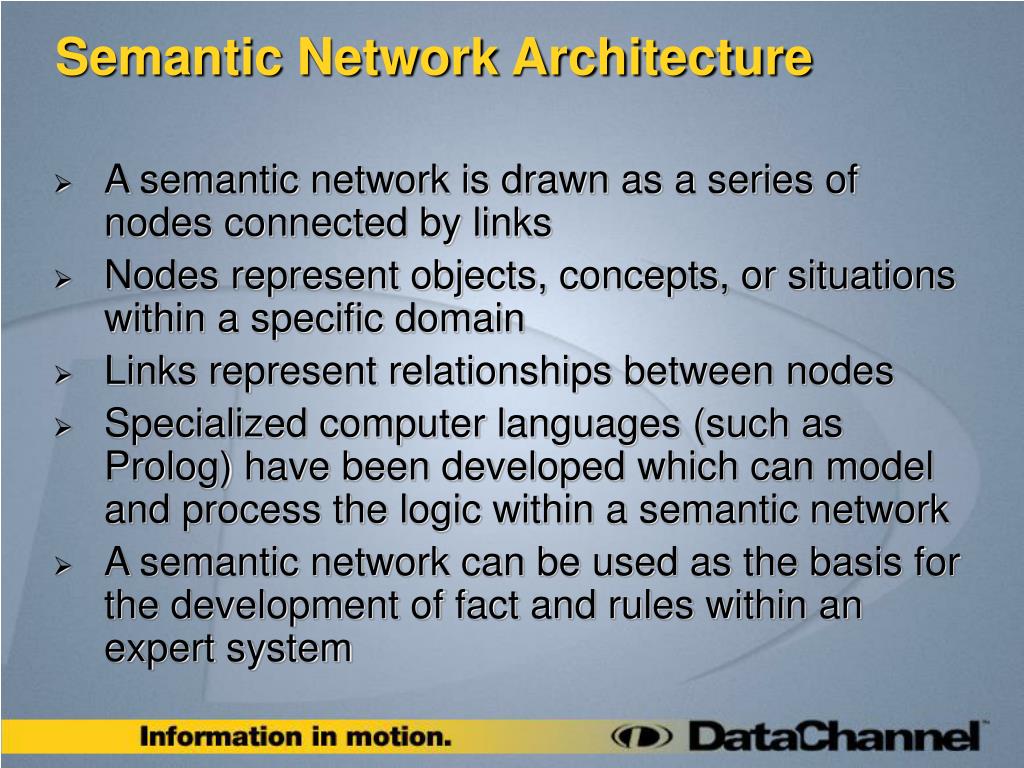 Semantic Network Architecture

➢ A semantic network is drawn as a series of nodes connected by links
➢ Nodes represent objects, concepts, or situations within a specific domain
➢ Links represent relationships between nodes
➢ Specialized computer languages (such as Prolog) have been developed which can model and process the logic within a semantic network
➢ A semantic network can be used as the basis for the development of fact and rules within an expert system

Information in motion.

DataChannel™